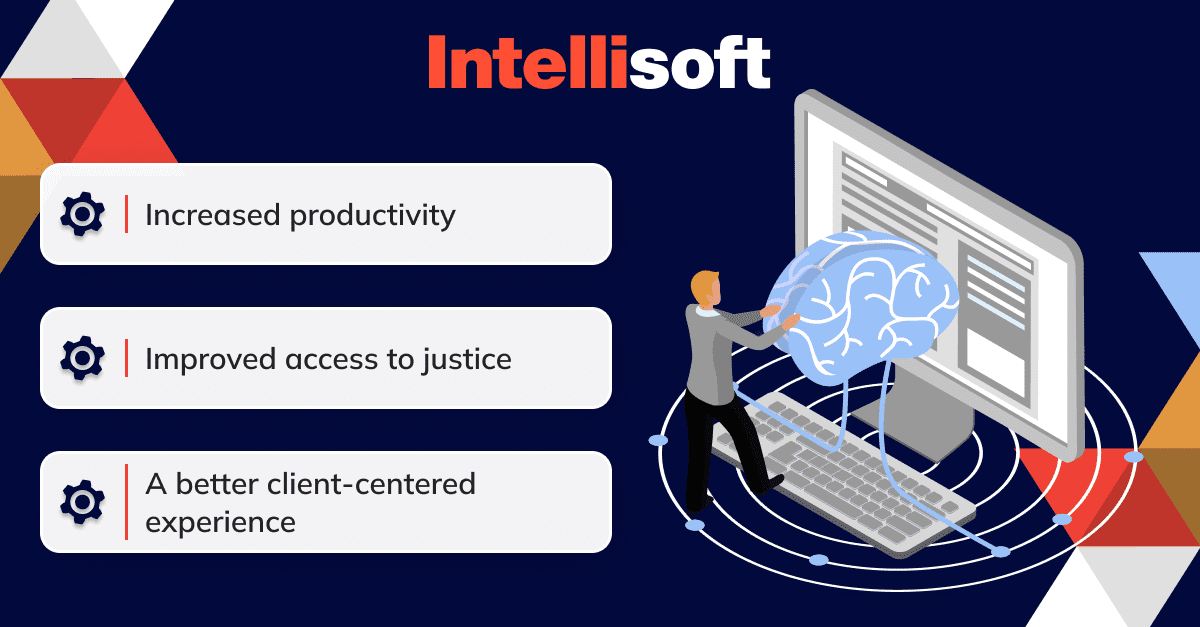 Intellisoft

Increased productivity

Improved access to justice

A better client-centered experience